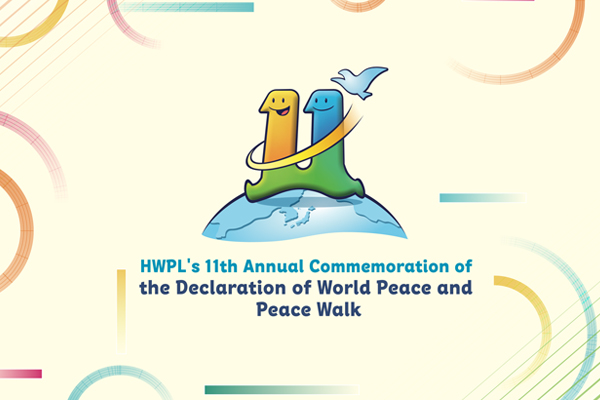 HWPL's 11th Annual Commemoration of the Declaration of World Peace and Peace Walk